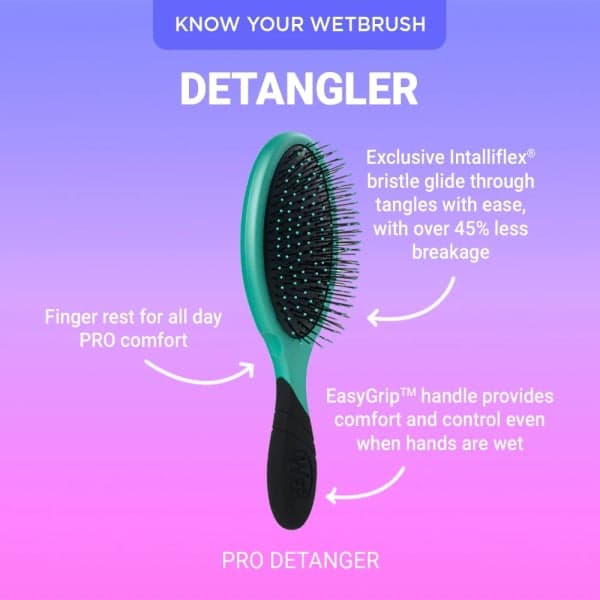 KNOW YOUR WETBRUSH

DETANGLER

Exclusive Intalliflex® bristle glide through tangles with ease, with over 45% less breakage

Finger rest for all day PRO comfort

EasyGrip™ handle provides comfort and control even when hands are wet

PRO DETANGER